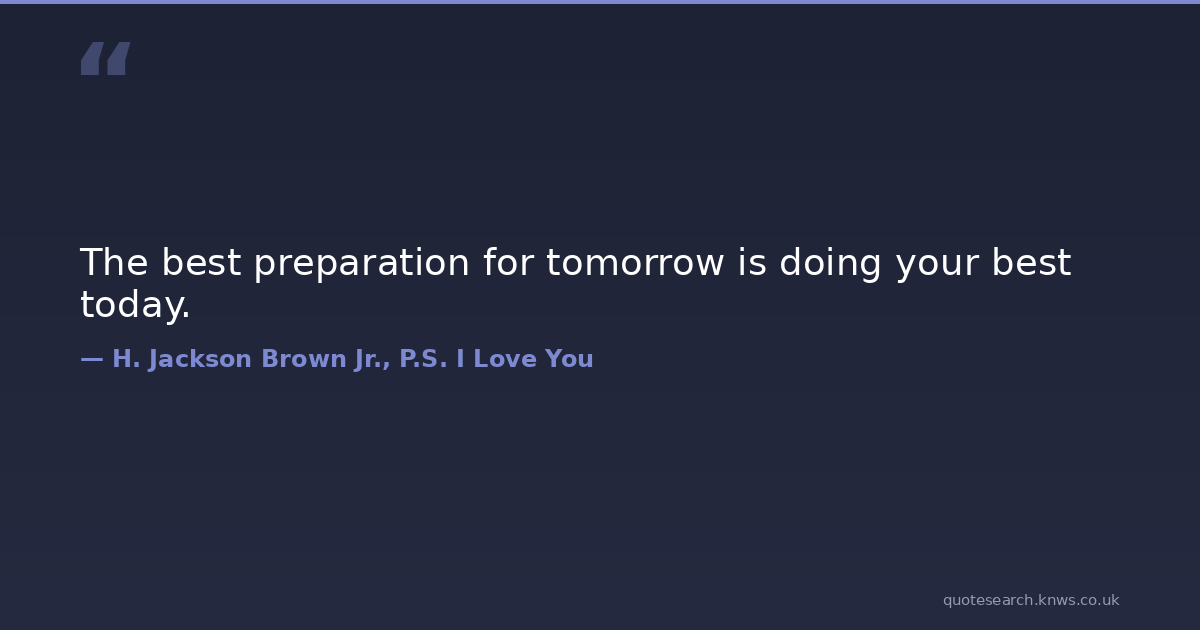 “

The best preparation for tomorrow is doing your best today.

— H. Jackson Brown Jr., P.S. I Love You

quotesearch.knws.co.uk